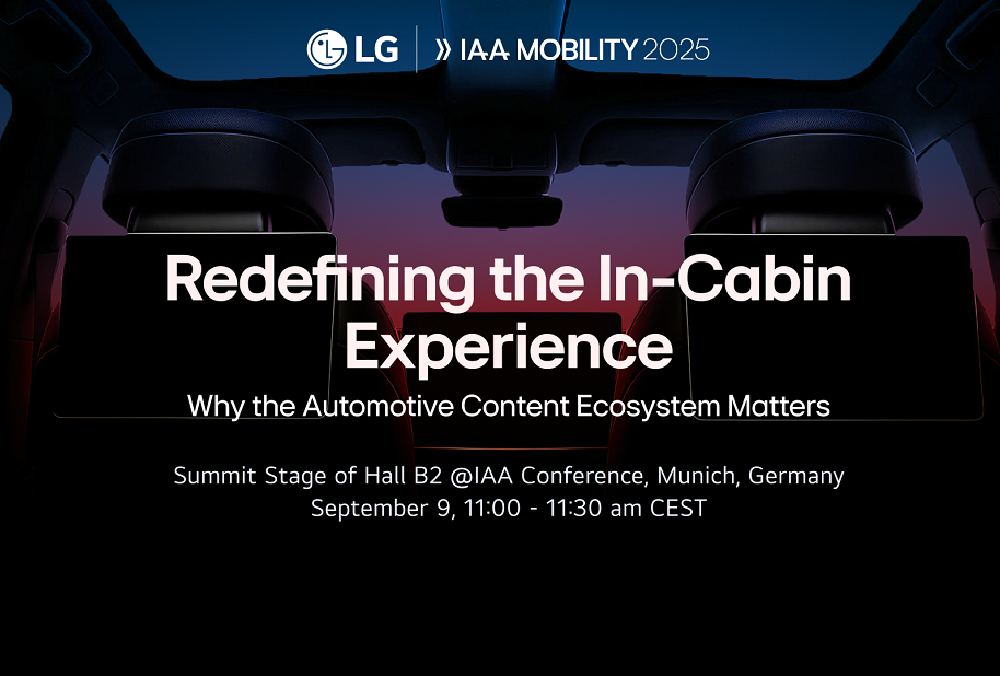 LG | » IAA MOBILITY 2025

Redefining the In-Cabin Experience

Why the Automotive Content Ecosystem Matters

Summit Stage of Hall B2 @IAA Conference, Munich, Germany
September 9, 11:00 - 11:30 am CEST